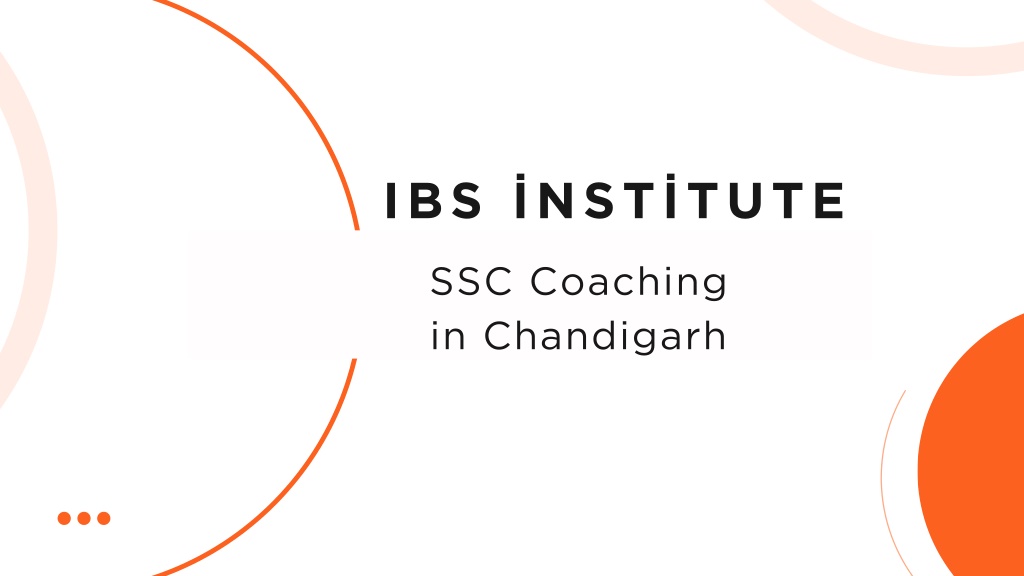 IBS İNSTİTUTE

SSC Coaching in Chandigarh